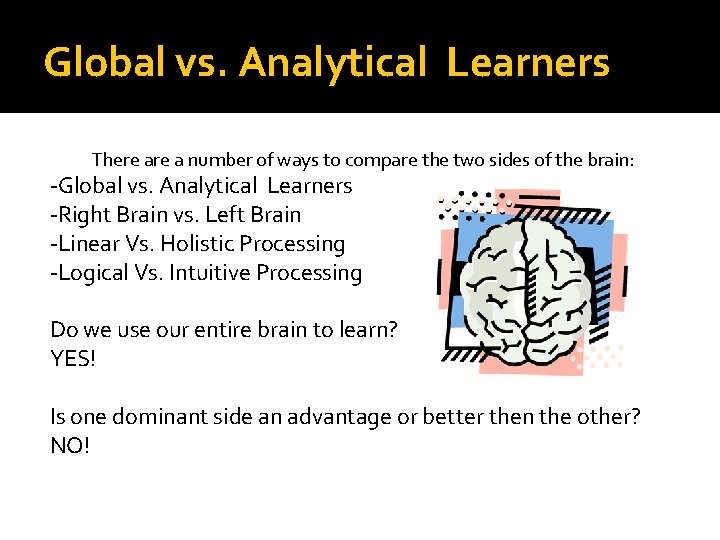 Global vs. Analytical Learners

There are a number of ways to compare the two sides of the brain:
-Global vs. Analytical Learners
-Right Brain vs. Left Brain
-Linear Vs. Holistic Processing
-Logical Vs. Intuitive Processing

Do we use our entire brain to learn?
YES!

Is one dominant side an advantage or better then the other?
NO!